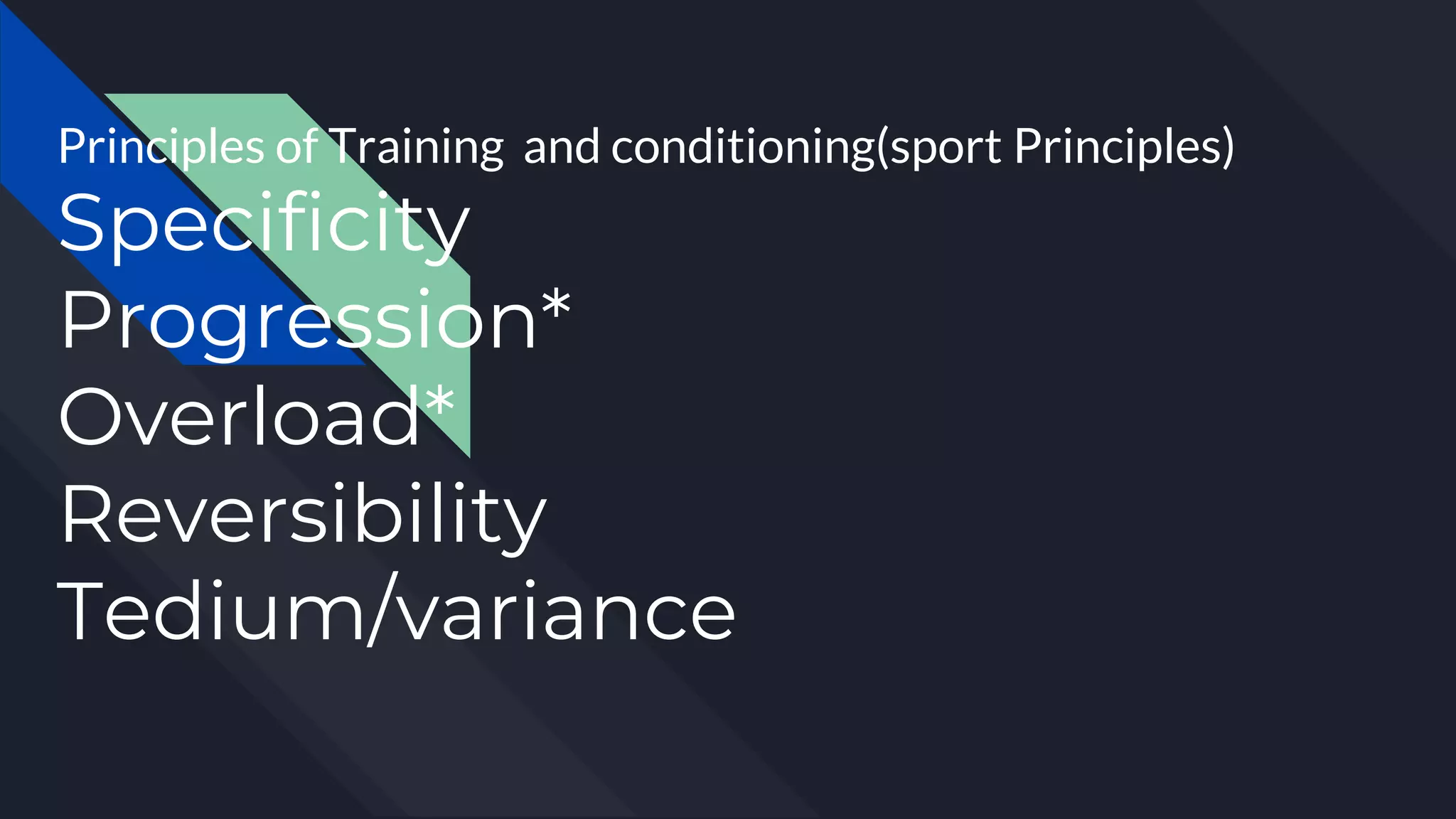 Principles of Training  and conditioning(sport Principles)

Specificity
Progression*
Overload*
Reversibility
Tedium/variance